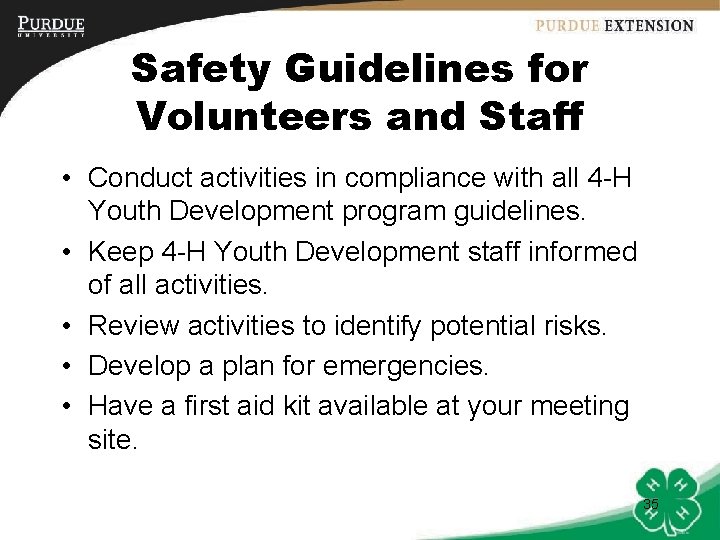 PURDUE
UNIVERSITY

PURDUE EXTENSION

Safety Guidelines for Volunteers and Staff

• Conduct activities in compliance with all 4-H Youth Development program guidelines.
• Keep 4-H Youth Development staff informed of all activities.
• Review activities to identify potential risks.
• Develop a plan for emergencies.
• Have a first aid kit available at your meeting site.

35

H H H H